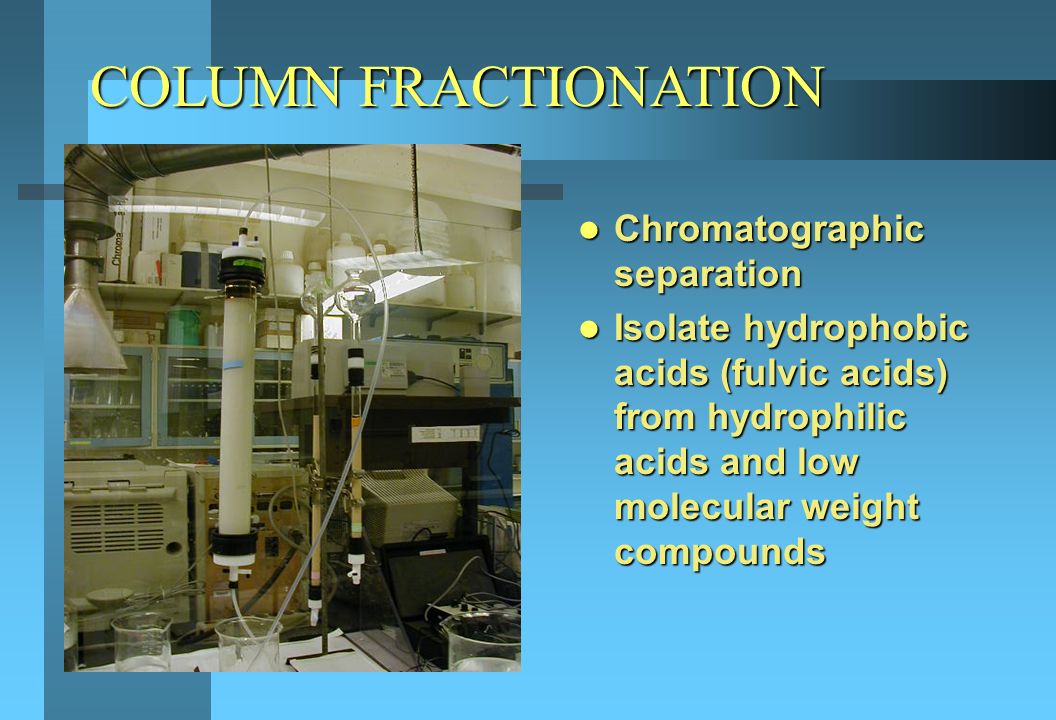 COLUMN FRACTIONATION

- Chromatographic separation
- Isolate hydrophobic acids (fulvic acids) from hydrophilic acids and low molecular weight compounds